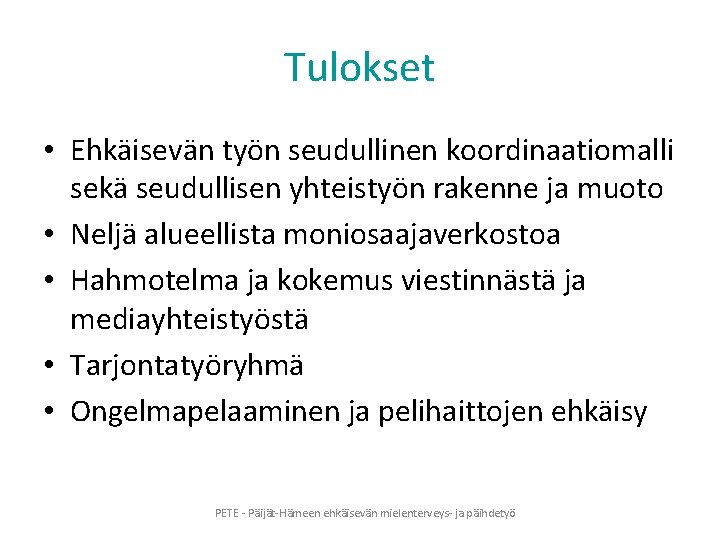 Tulokset

• Ehkäisevän työn seudullinen koordinaatiomalli sekä seudullisen yhteistyön rakenne ja muoto
• Neljä alueellista moniosaajaverkostoa
• Hahmotelma ja kokemus viestinnästä ja mediayhteistyöstä
• Tarjontatyöryhmä
• Ongelmapelaaminen ja pelihaittojen ehkäisy

PETE - Päijät-Hämeen ehkäisevän mielenterveys- ja päihdetyö